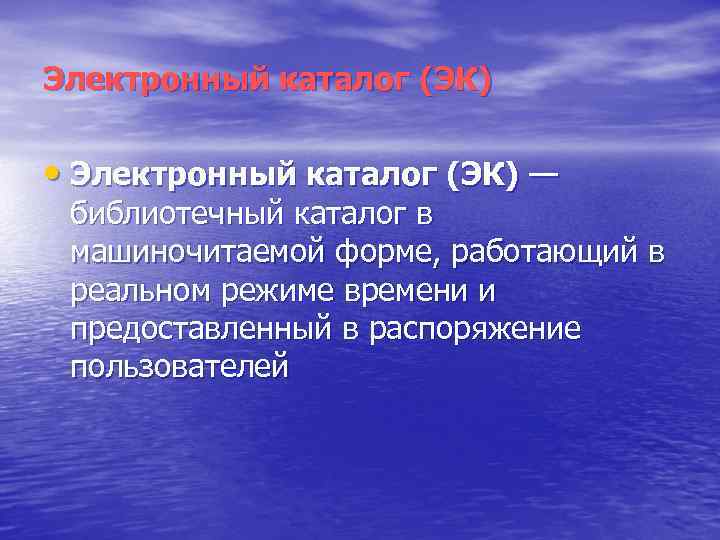 Электронный каталог (ЭК)

• Электронный каталог (ЭК) — библиотечный каталог в машиночитаемой форме, работающий в реальном режиме времени и предоставленный в распоряжение пользователей